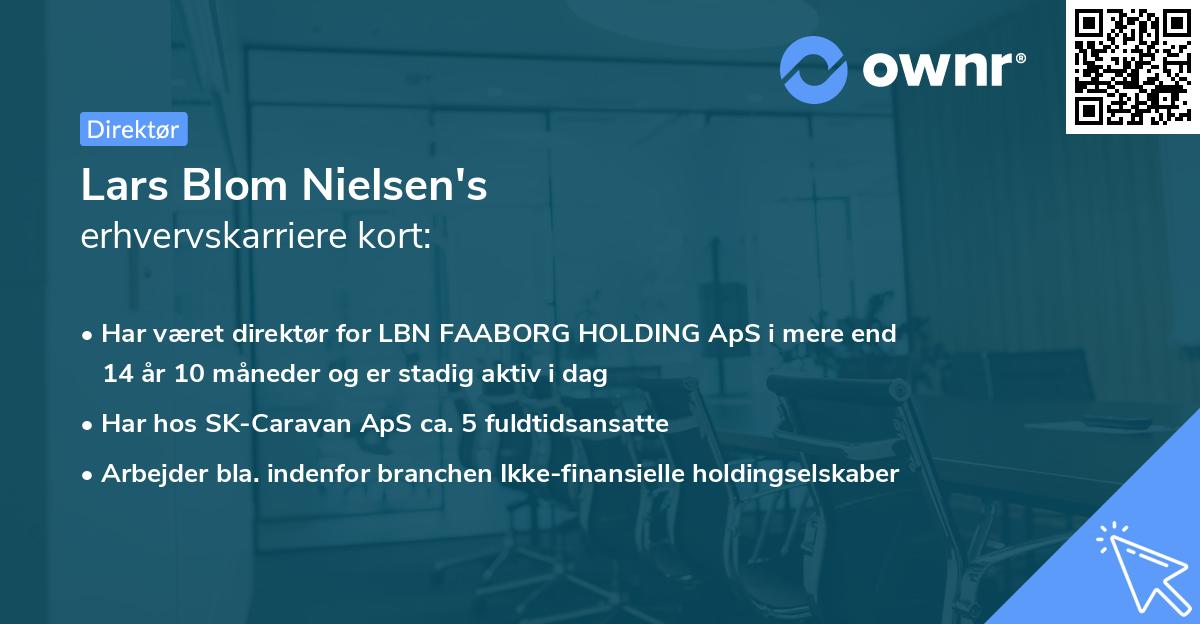 ownr®

Direktør

Lars Blom Nielsen's
erhvervskarriere kort:

• Har været direktør for LBN FAABORG HOLDING ApS i mere end 14 år 10 måneder og er stadig aktiv i dag

• Har hos SK-Caravan ApS ca. 5 fuldtidsansatte

• Arbejder bla. indenfor branchen Ikke-finansielle holdingselskaber